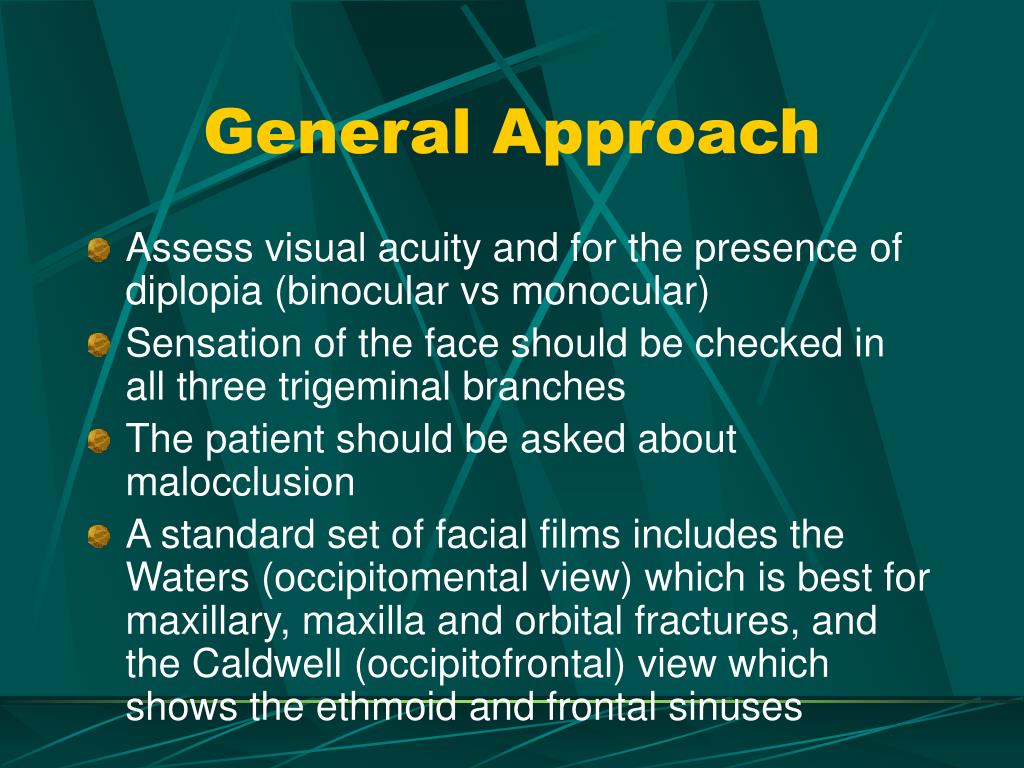 General Approach

Assess visual acuity and for the presence of diplopia (binocular vs monocular)

Sensation of the face should be checked in all three trigeminal branches

The patient should be asked about malocclusion

A standard set of facial films includes the Waters (occipitomental view) which is best for maxillary, maxilla and orbital fractures, and the Caldwell (occipitofrontal) view which shows the ethmoid and frontal sinuses